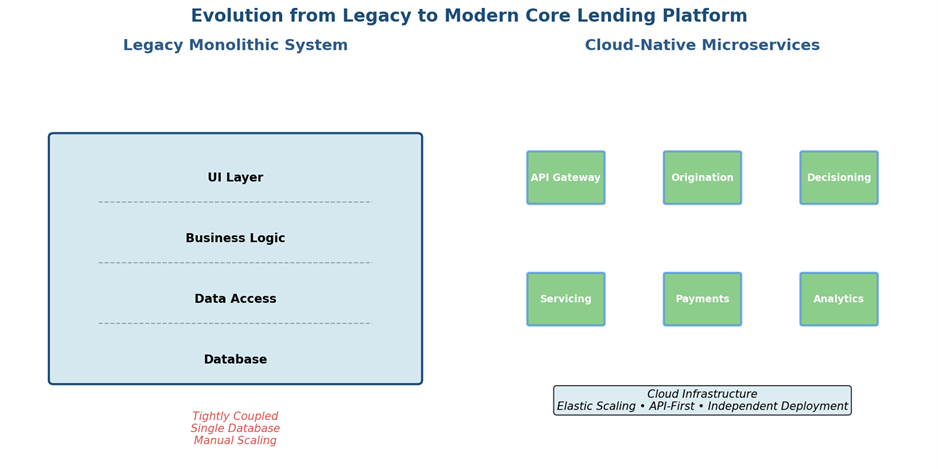 Evolution from Legacy to Modern Core Lending Platform

Legacy Monolithic System

UI Layer

Business Logic

Data Access

Database

Tightly Coupled
Single Database
Manual Scaling

Cloud-Native Microservices

API Gateway

Origination

Decisioning

Servicing

Payments

Analytics

Cloud Infrastructure
Elastic Scaling • API-First • Independent Deployment